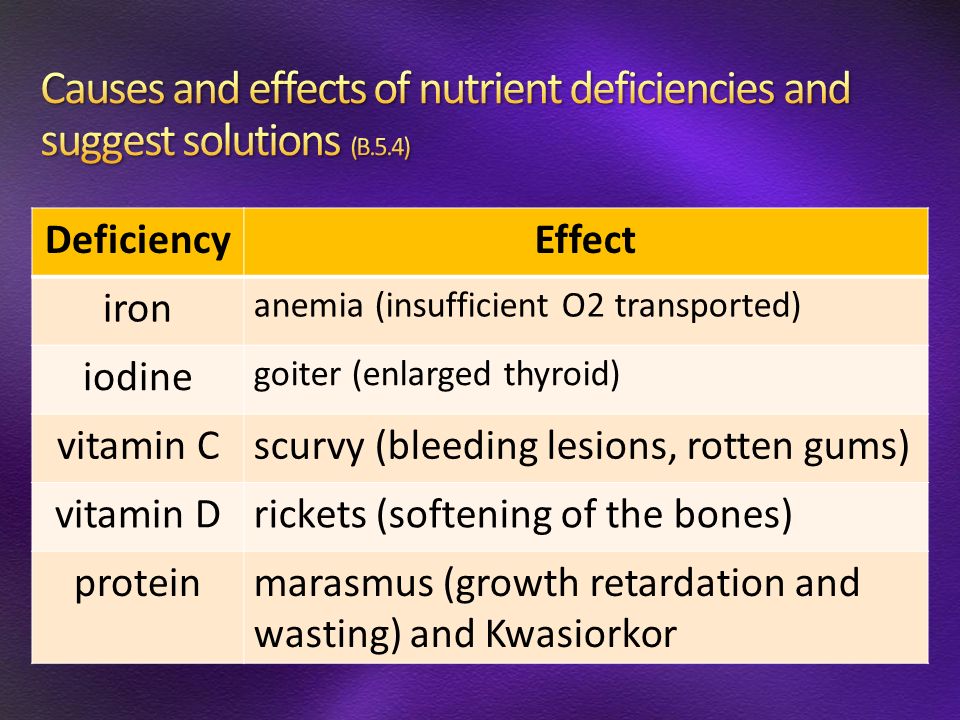 Causes and effects of nutrient deficiencies and suggest solutions (B.5.4)

| Deficiency | Effect |
|---|---|
| iron | anemia (insufficient O2 transported) |
| iodine | goiter (enlarged thyroid) |
| vitamin C | scurvy (bleeding lesions, rotten gums) |
| vitamin D | rickets (softening of the bones) |
| protein | marasmus (growth retardation and wasting) and Kwasiorkor |